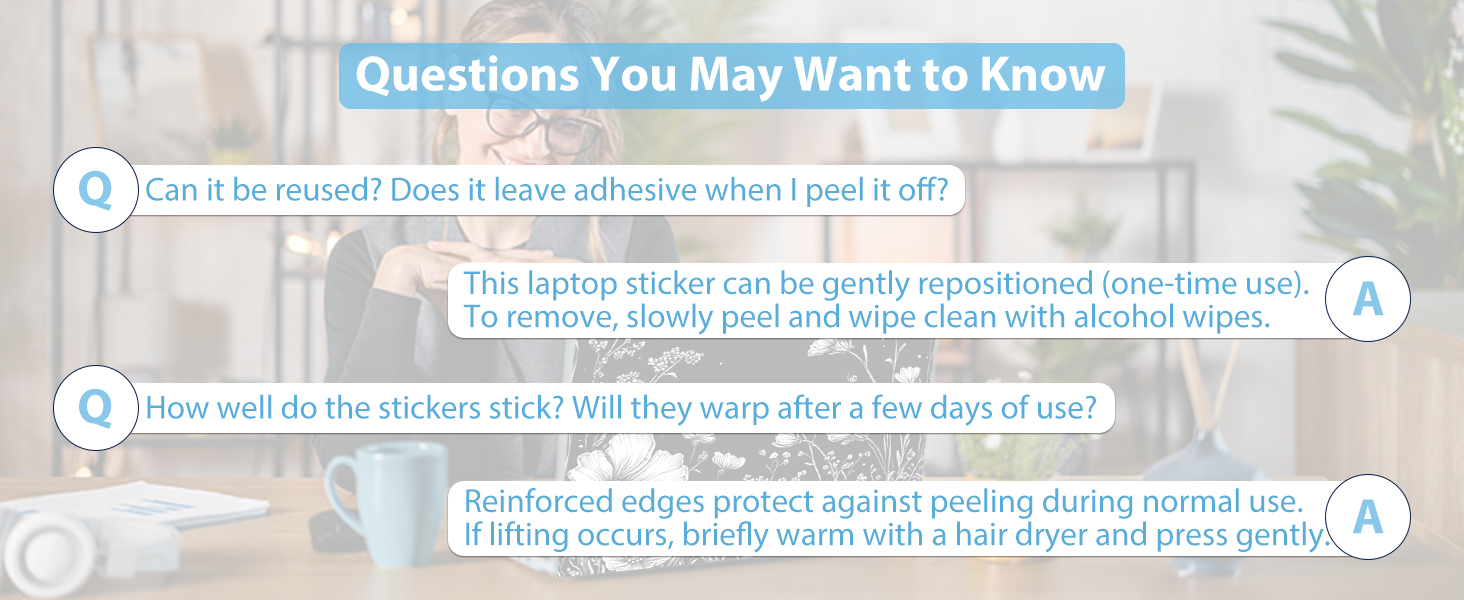 Questions You May Want to Know

Q Can it be reused? Does it leave adhesive when I peel it off?

This laptop sticker can be gently repositioned (one-time use). To remove, slowly peel and wipe clean with alcohol wipes. A

Q How well do the stickers stick? Will they warp after a few days of use?

Reinforced edges protect against peeling during normal use. If lifting occurs, briefly warm with a hair dryer and press gently. A